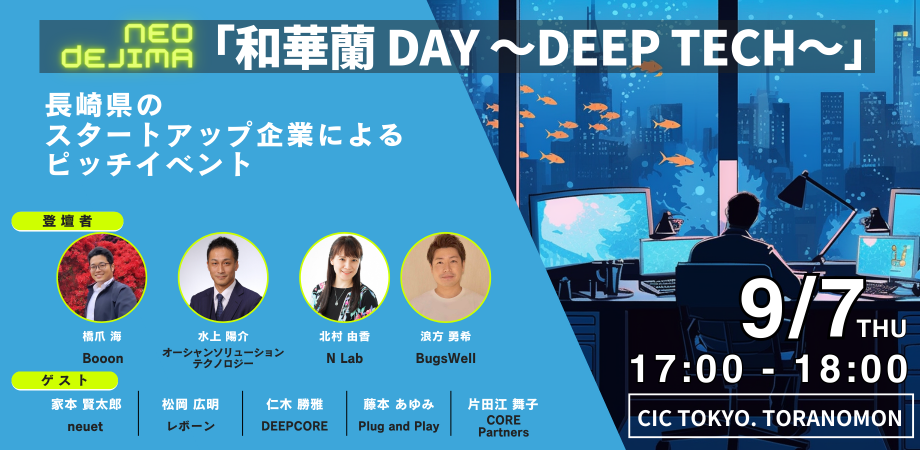 NEO DEJIMA 「和華蘭 DAY ～DEEP TECH～」

長崎県の
スタートアップ企業による
ピッチイベント

登壇者

橋爪 海
Booon

水上 陽介
オーシャンソリューションテクノロジー

北村 由香
N Lab

浪方 勇希
BugsWell

ゲスト

家本 賢太郎
neuet

松岡 広明
レボーン

仁木 勝雅
DEEPCORE

藤本 あゆみ
Plug and Play

片田江 舞子
CORE Partners

9/7 THU
17:00 - 18:00
CIC TOKYO. TORANOMON